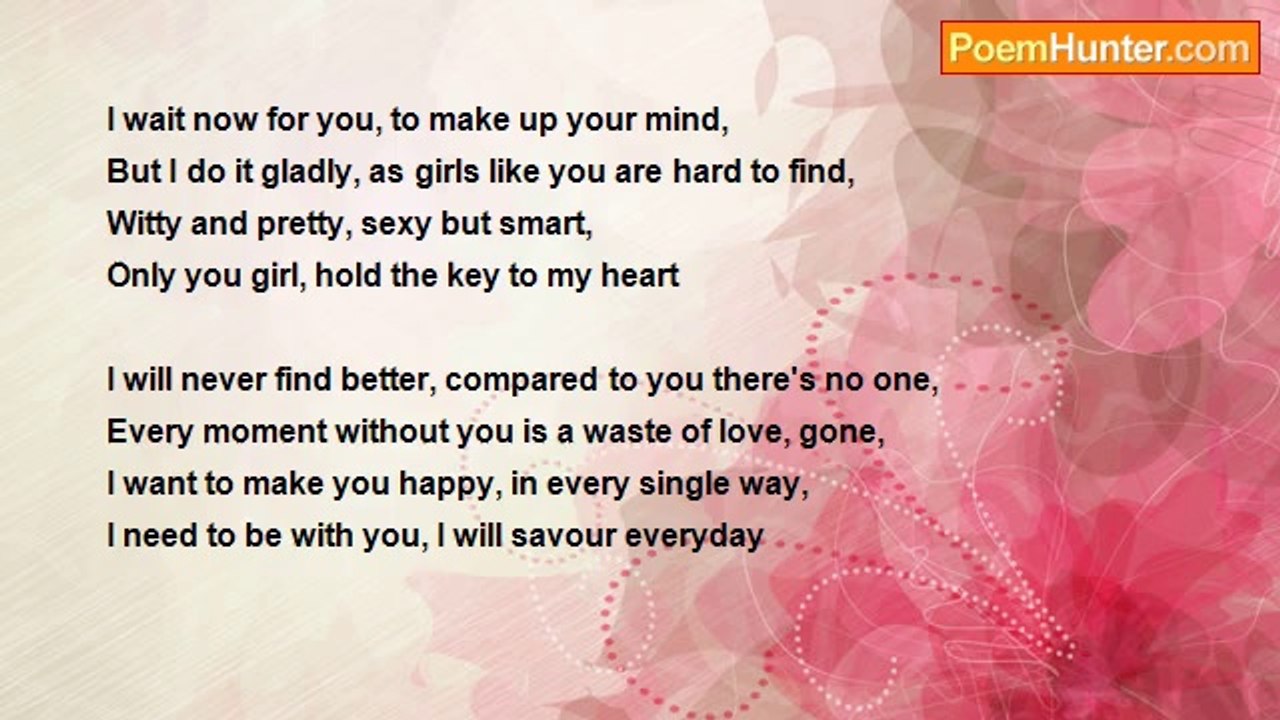 PoemHunter.com

I wait now for you, to make up your mind,
But I do it gladly, as girls like you are hard to find,
Witty and pretty, sexy but smart,
Only you girl, hold the key to my heart

I will never find better, compared to you there's no one,
Every moment without you is a waste of love, gone,
I want to make you happy, in every single way,
I need to be with you, I will savour everyday